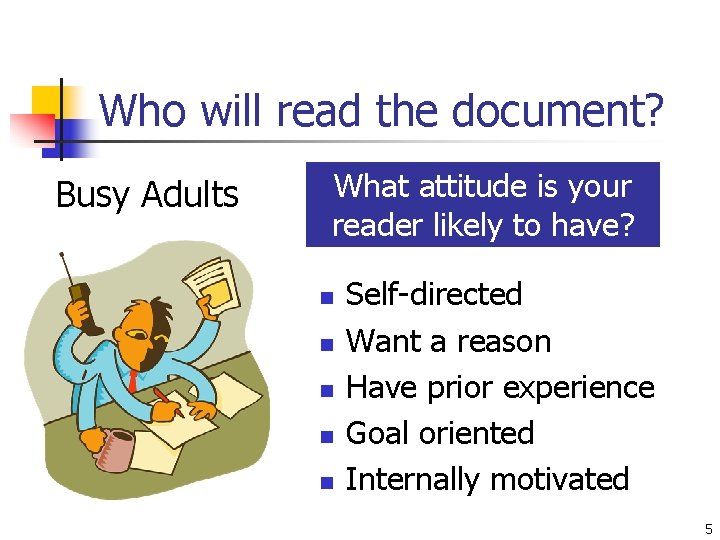 Who will read the document?

Busy Adults

What attitude is your reader likely to have?

- Self-directed
- Want a reason
- Have prior experience
- Goal oriented
- Internally motivated

5